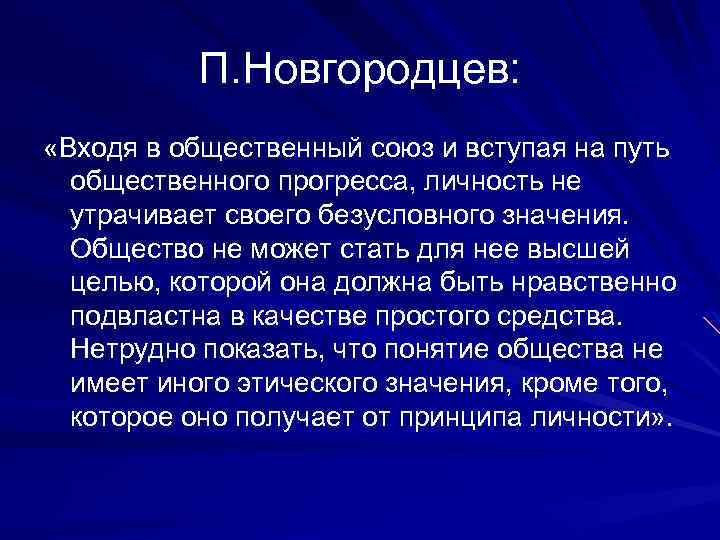 П.Новгородцев:

«Входя в общественный союз и вступая на путь общественного прогресса, личность не утрачивает своего безусловного значения. Общество не может стать для нее высшей целью, которой она должна быть нравственно подвластна в качестве простого средства. Нетрудно показать, что понятие общества не имеет иного этического значения, кроме того, которое оно получает от принципа личности».